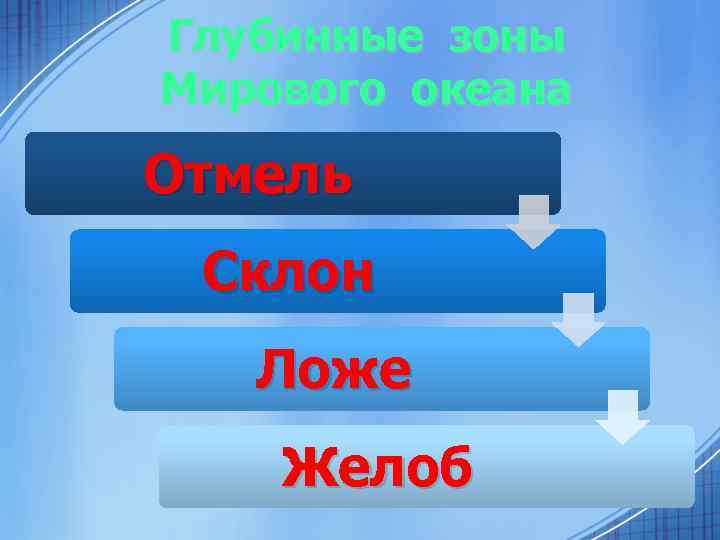 Глубинные зоны Мирового океана

Отмель

Склон

Ложе

Желоб